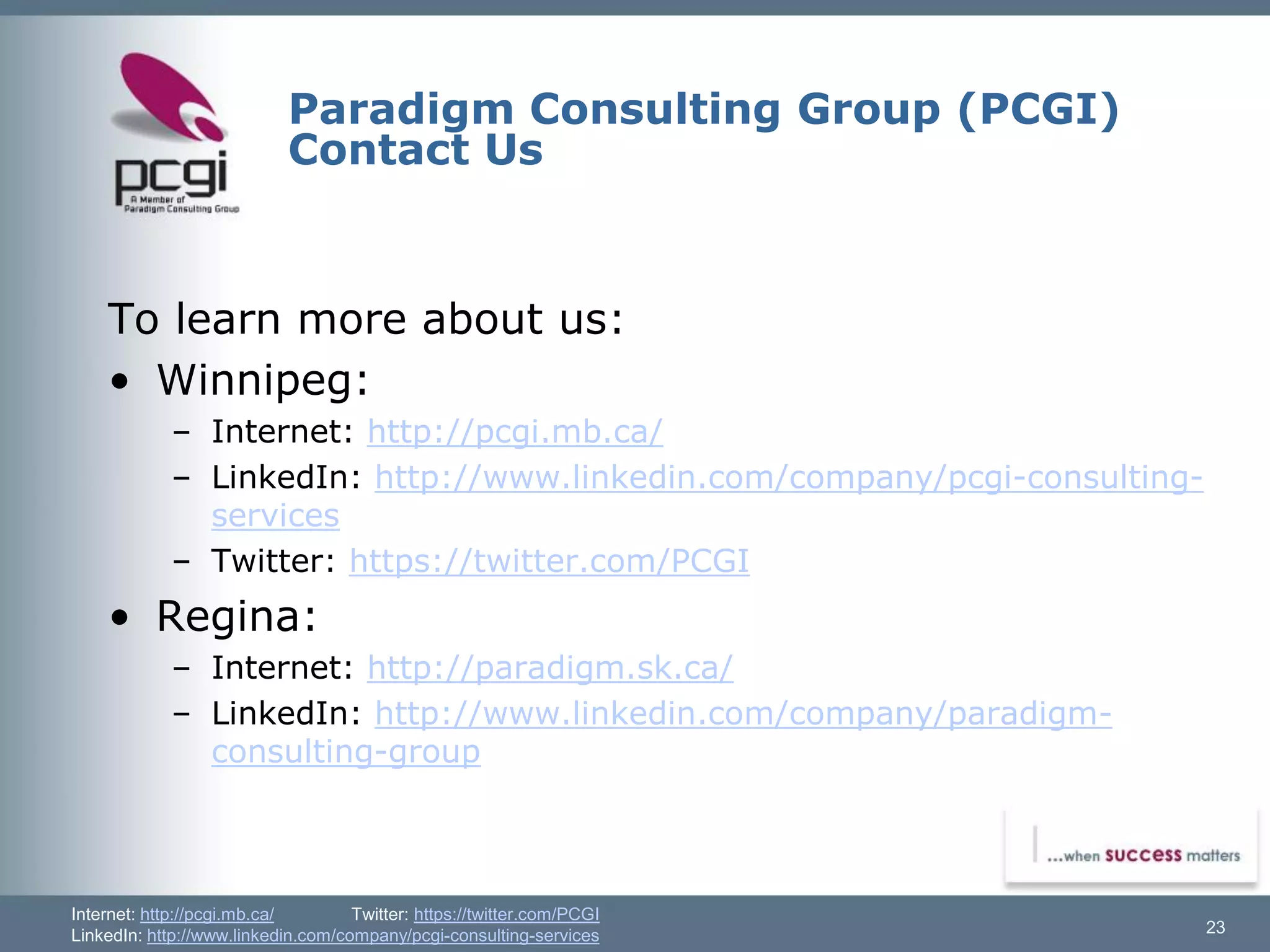 pcgi
A Member of Paradigm Consulting Group

Paradigm Consulting Group (PCGI)
Contact Us

To learn more about us:

• Winnipeg:
– Internet: http://pcgi.mb.ca/
– LinkedIn: http://www.linkedin.com/company/pcgi-consulting-services
– Twitter: https://twitter.com/PCGI

• Regina:
– Internet: http://paradigm.sk.ca/
– LinkedIn: http://www.linkedin.com/company/paradigm-consulting-group

...when success matters

Internet: http://pcgi.mb.ca/ Twitter: https://twitter.com/PCGI
LinkedIn: http://www.linkedin.com/company/pcgi-consulting-services

23